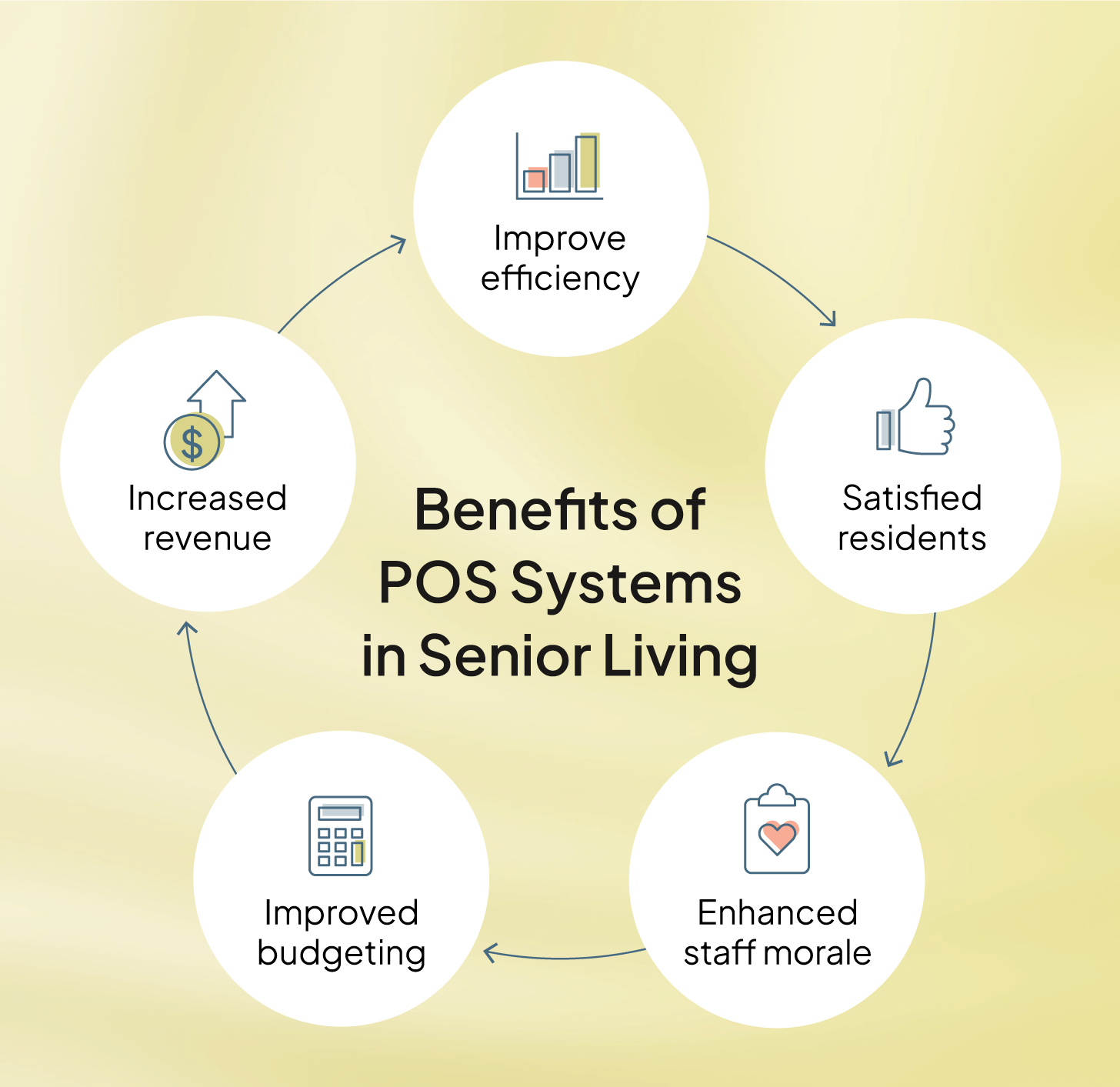 Benefits of POS Systems in Senior Living

Improve efficiency

Satisfied residents

Enhanced staff morale

Improved budgeting

Increased revenue

$